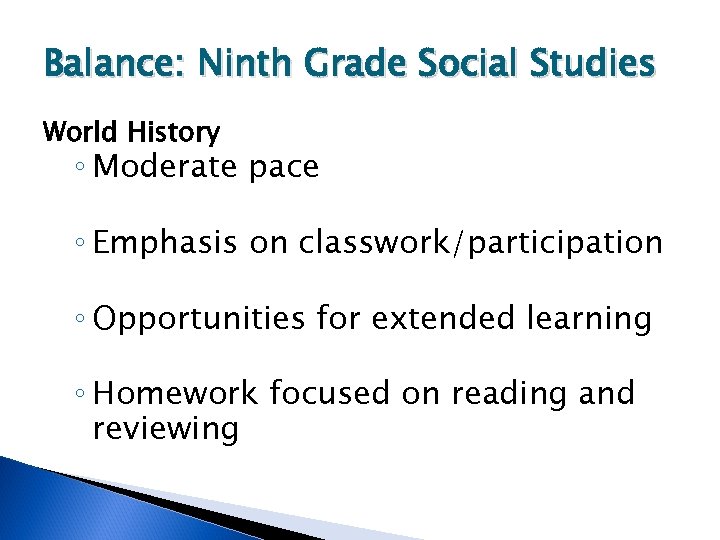 Balance: Ninth Grade Social Studies

World History

◦ Moderate pace

◦ Emphasis on classwork/participation

◦ Opportunities for extended learning

◦ Homework focused on reading and reviewing